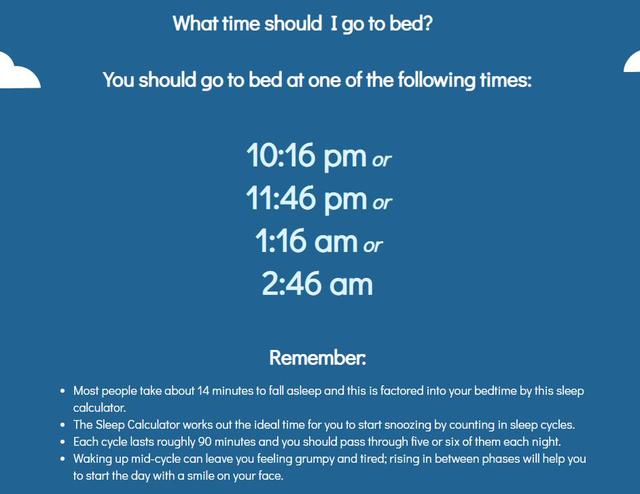 What time should I go to bed?

You should go to bed at one of the following times:

10:16 pm or
11:46 pm or
1:16 am or
2:46 am

Remember:

- Most people take about 14 minutes to fall asleep and this is factored into your bedtime by this sleep calculator.
- The Sleep Calculator works out the ideal time for you to start snoozing by counting in sleep cycles.
- Each cycle lasts roughly 90 minutes and you should pass through five or six of them each night.
- Waking up mid-cycle can leave you feeling grumpy and tired; rising in between phases will help you to start the day with a smile on your face.